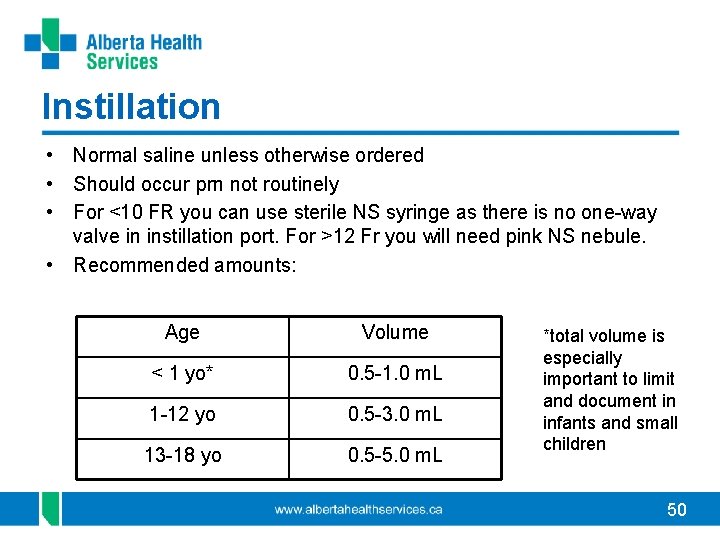 Alberta Health Services

Instillation

• Normal saline unless otherwise ordered
• Should occur prn not routinely
• For <10 FR you can use sterile NS syringe as there is no one-way valve in instillation port. For >12 Fr you will need pink NS nebule.
• Recommended amounts:

| Age | Volume |
|---|---|
| < 1 yo* | 0.5-1.0 mL |
| 1-12 yo | 0.5-3.0 mL |
| 13-18 yo | 0.5-5.0 mL |

*total volume is especially important to limit and document in infants and small children

www.albertahealthservices.ca

50